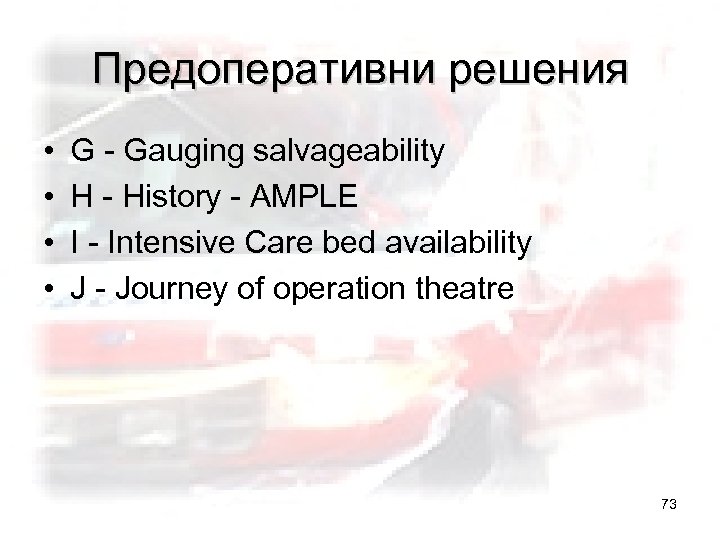 Предоперативни решения

• G - Gauging salvageability
• H - History - AMPLE
• I - Intensive Care bed availability
• J - Journey of operation theatre

73